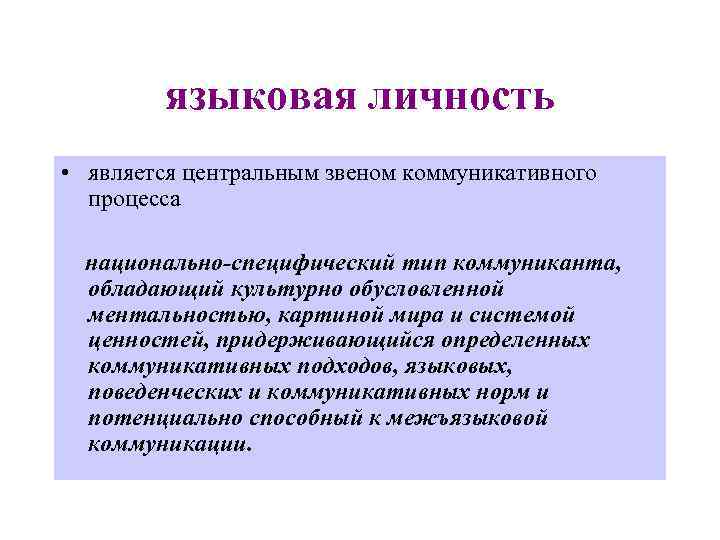 языковая личность

• является центральным звеном коммуникативного процесса

национально-специфический тип коммуниканта, обладающий культурно обусловленной ментальностью, картиной мира и системой ценностей, придерживающийся определенных коммуникативных подходов, языковых, поведенческих и коммуникативных норм и потенциально способный к межъязыковой коммуникации.